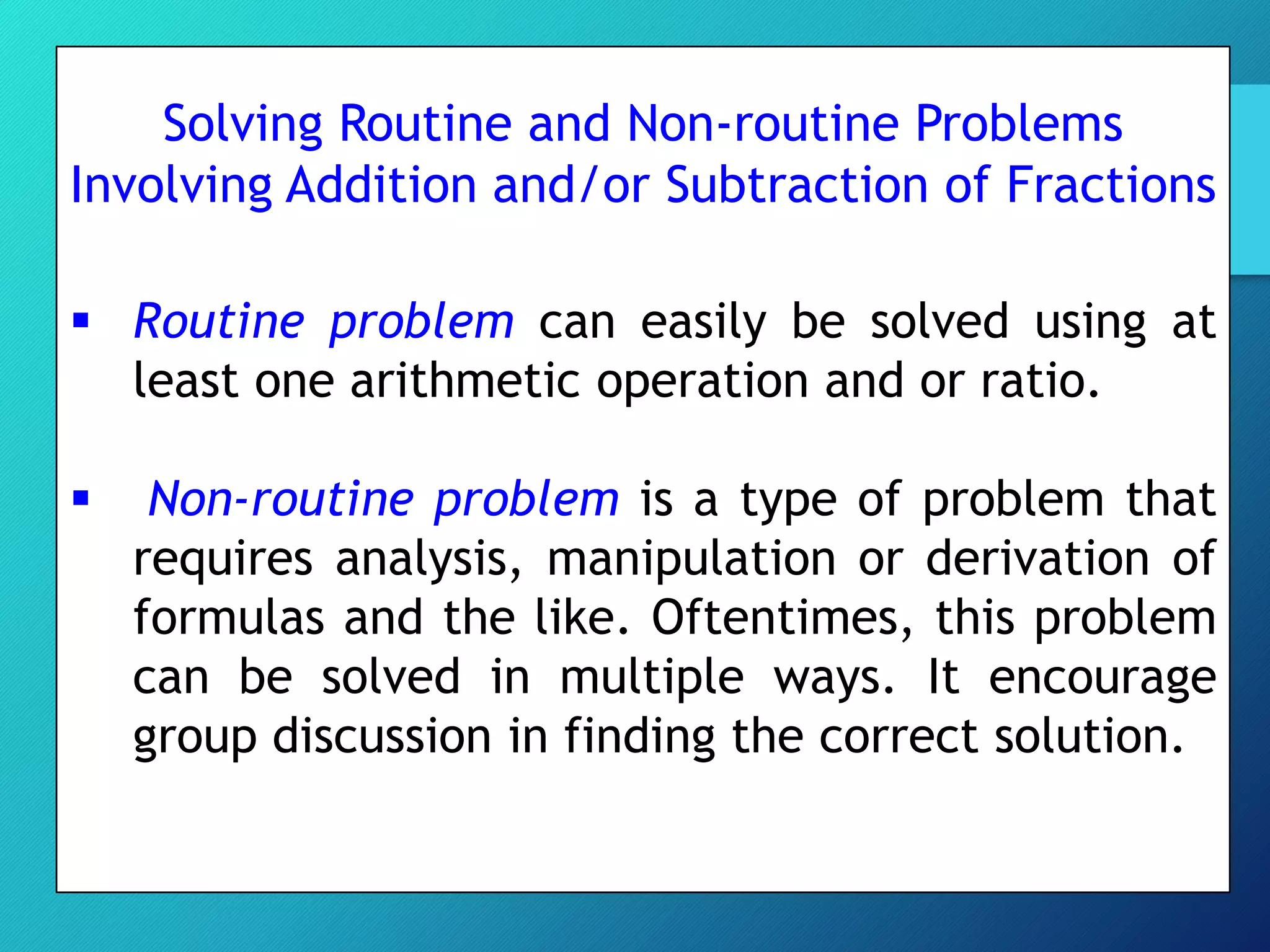 Solving Routine and Non-routine Problems Involving Addition and/or Subtraction of Fractions

▪ Routine problem can easily be solved using at least one arithmetic operation and or ratio.

▪ Non-routine problem is a type of problem that requires analysis, manipulation or derivation of formulas and the like. Oftentimes, this problem can be solved in multiple ways. It encourage group discussion in finding the correct solution.